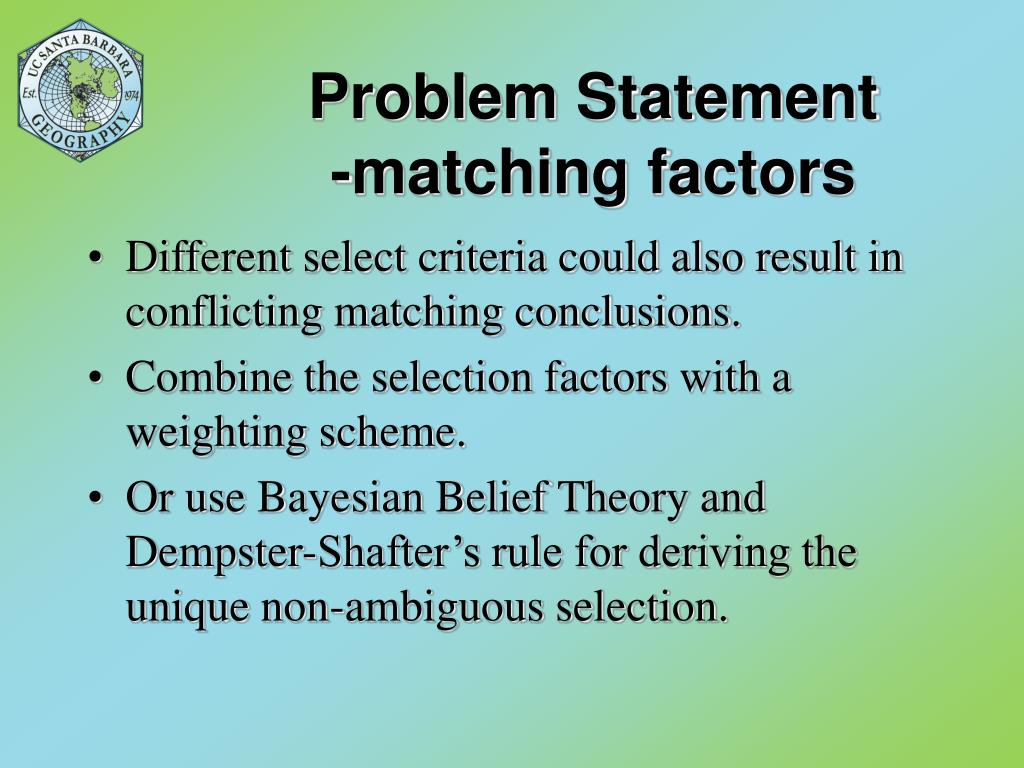 UC SANTA BARBARA
Est. 1974
GEOGRAPHY

Problem Statement -matching factors

• Different select criteria could also result in conflicting matching conclusions.
• Combine the selection factors with a weighting scheme.
• Or use Bayesian Belief Theory and Dempster-Shafter's rule for deriving the unique non-ambiguous selection.